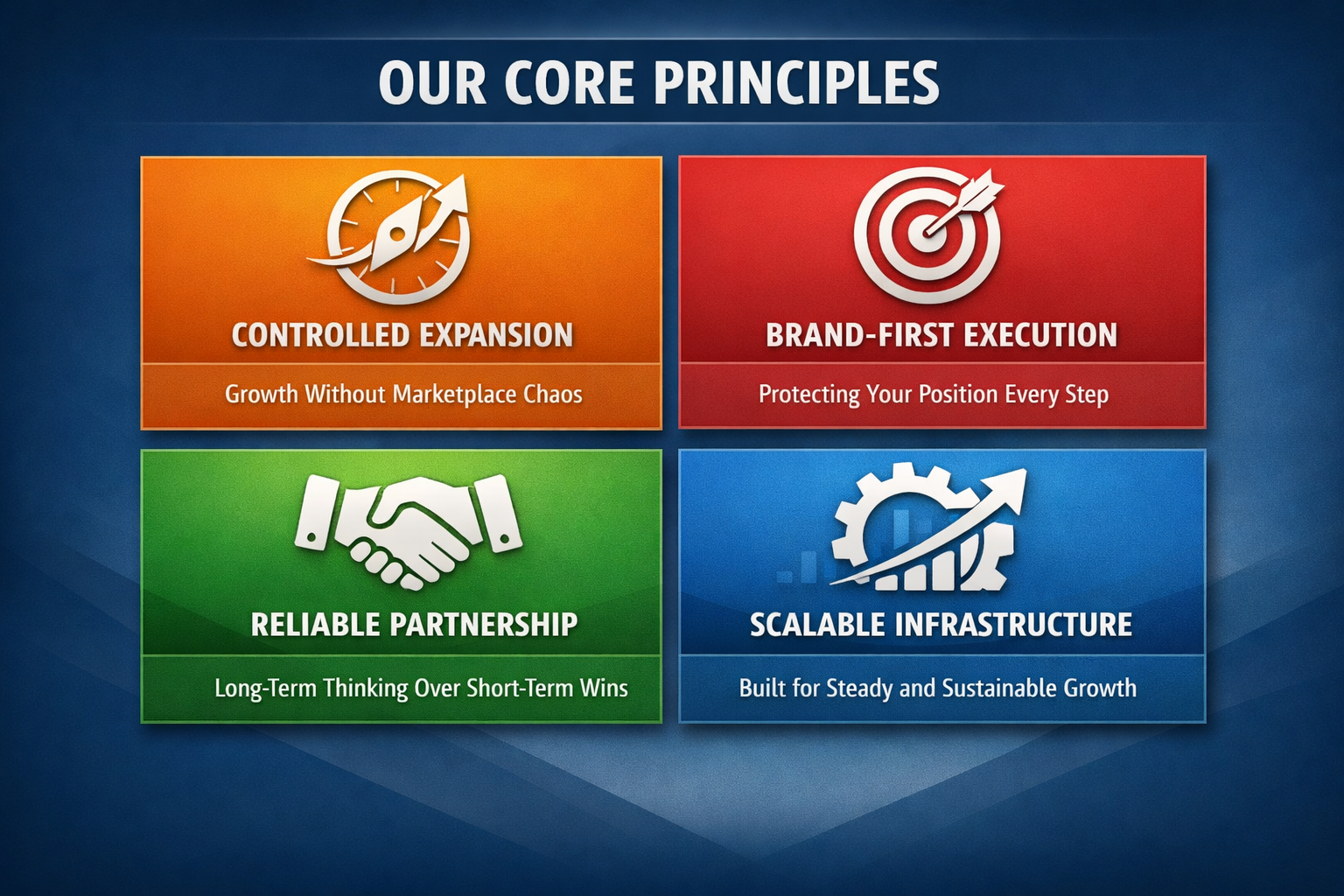 OUR CORE PRINCIPLES

CONTROLLED EXPANSION

Growth Without Marketplace Chaos

BRAND-FIRST EXECUTION

Protecting Your Position Every Step

RELIABLE PARTNERSHIP

Long-Term Thinking Over Short-Term Wins

SCALABLE INFRASTRUCTURE

Built for Steady and Sustainable Growth